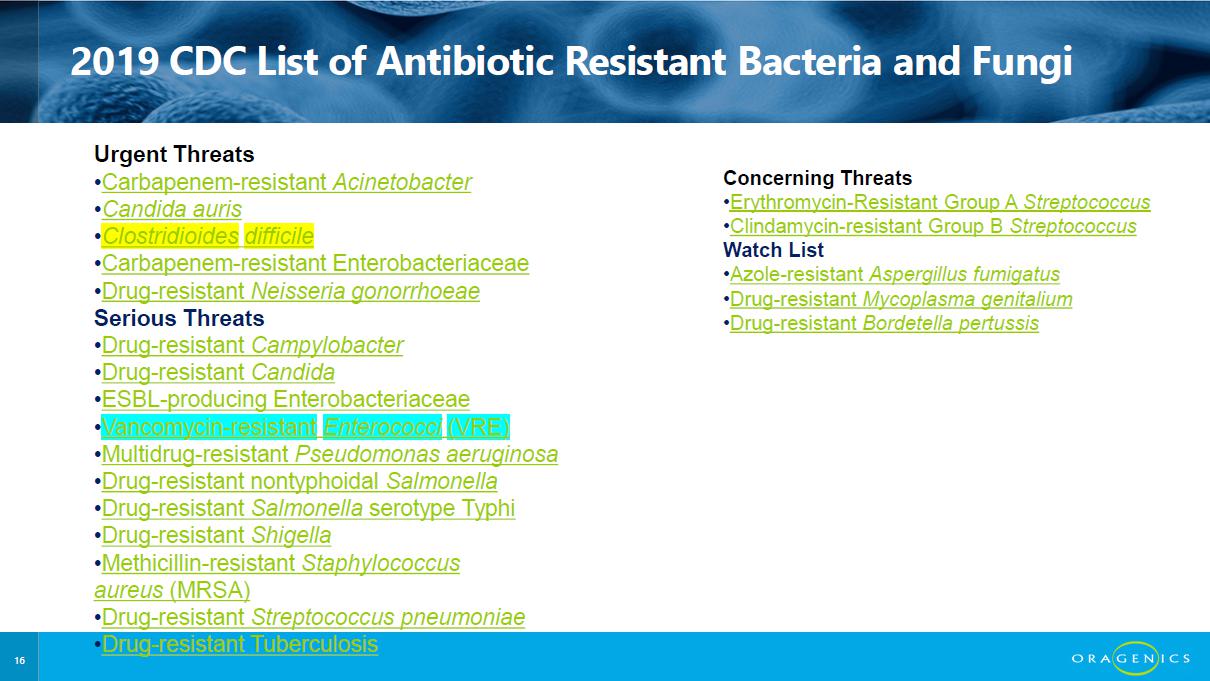 2019 CDC List of Antibiotic Resistant Bacteria and Fungi

Urgent Threats
•Carbapenem-resistant Acinetobacter
•Candida auris
•Clostridioides difficile
•Carbapenem-resistant Enterobacteriaceae
•Drug-resistant Neisseria gonorrhoeae
Serious Threats
•Drug-resistant Campylobacter
•Drug-resistant Candida
•ESBL-producing Enterobacteriaceae
•Vancomycin-resistant Enterococci (VRE)
•Multidrug-resistant Pseudomonas aeruginosa
•Drug-resistant nontyphoidal Salmonella
•Drug-resistant Salmonella serotype Typhi
•Drug-resistant Shigella
•Methicillin-resistant Staphylococcus aureus (MRSA)
•Drug-resistant Streptococcus pneumoniae
•Drug-resistant Tuberculosis

Concerning Threats
•Erythromycin-Resistant Group A Streptococcus
•Clindamycin-resistant Group B Streptococcus
Watch List
•Azole-resistant Aspergillus fumigatus
•Drug-resistant Mycoplasma genitalium
•Drug-resistant Bordetella pertussis

16

ORAGENICS